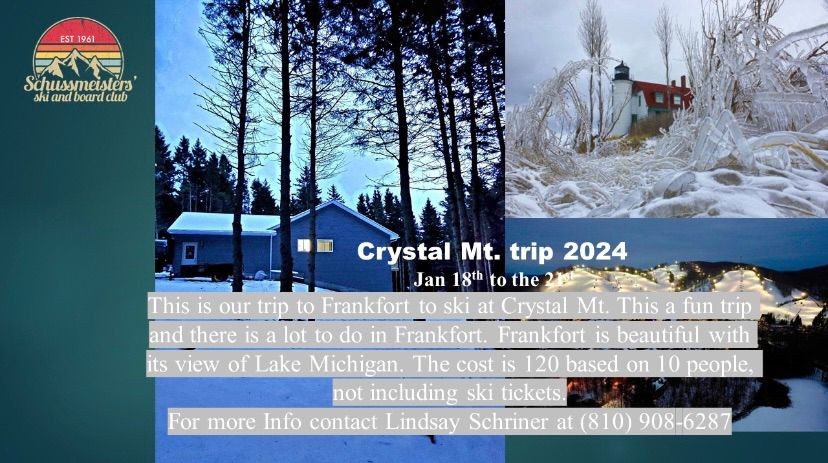 EST 1961
Schussmeisters' ski and board club

Crystal Mt. trip 2024
Jan 18$^{th}$ to the 21$^{st}$

This is our trip to Frankfort to ski at Crystal Mt. This a fun trip and there is a lot to do in Frankfort. Frankfort is beautiful with its view of Lake Michigan. The cost is 120 based on 10 people, not including ski tickets.

For more Info contact Lindsay Schriner at (810) 908-6287